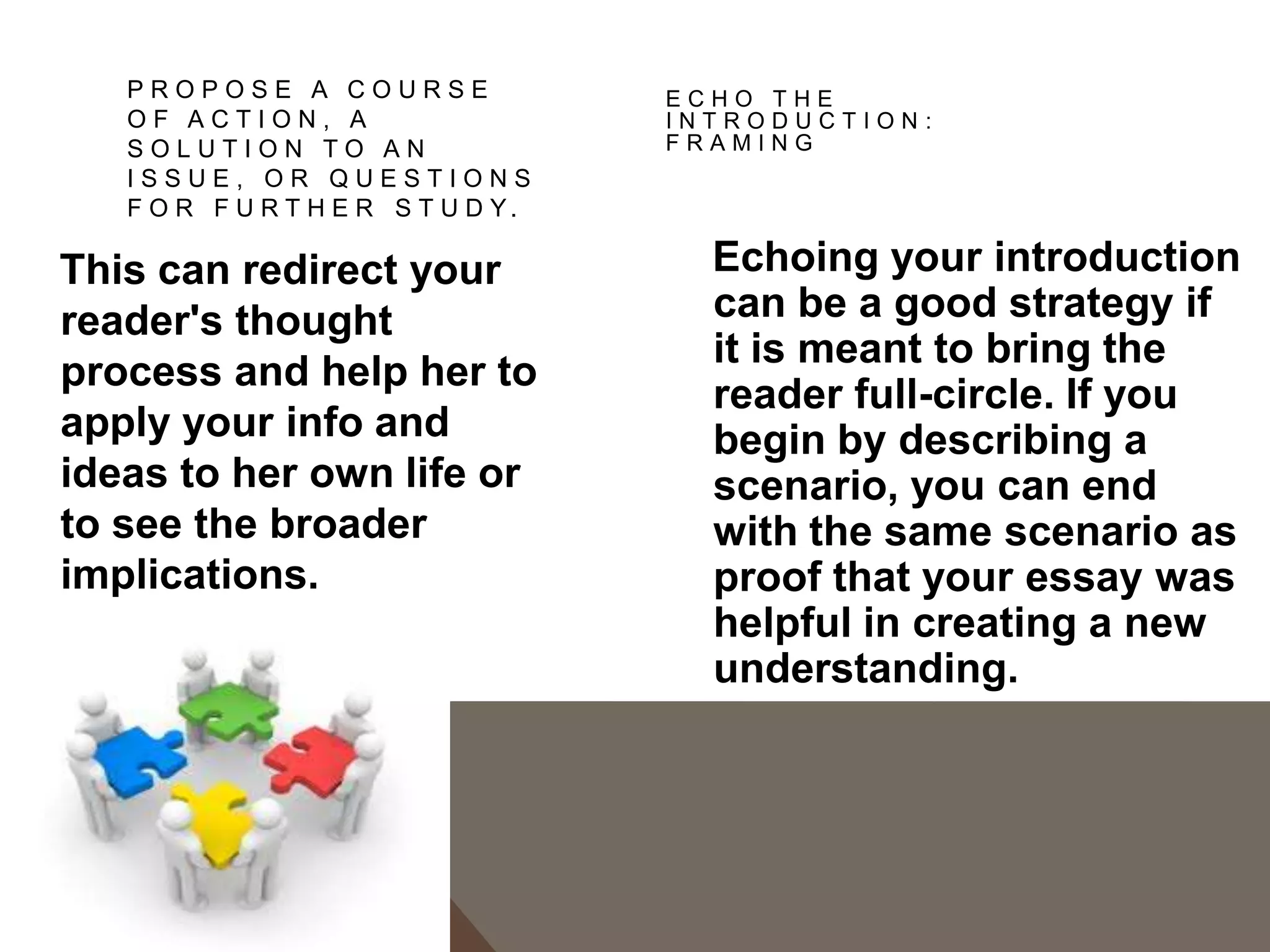 PROPOSE A COURSE OF ACTION, A SOLUTION TO AN ISSUE, OR QUESTIONS FOR FURTHER STUDY.

This can redirect your reader's thought process and help her to apply your info and ideas to her own life or to see the broader implications.

ECHO THE INTRODUCTION: FRAMING

Echoing your introduction can be a good strategy if it is meant to bring the reader full-circle. If you begin by describing a scenario, you can end with the same scenario as proof that your essay was helpful in creating a new understanding.